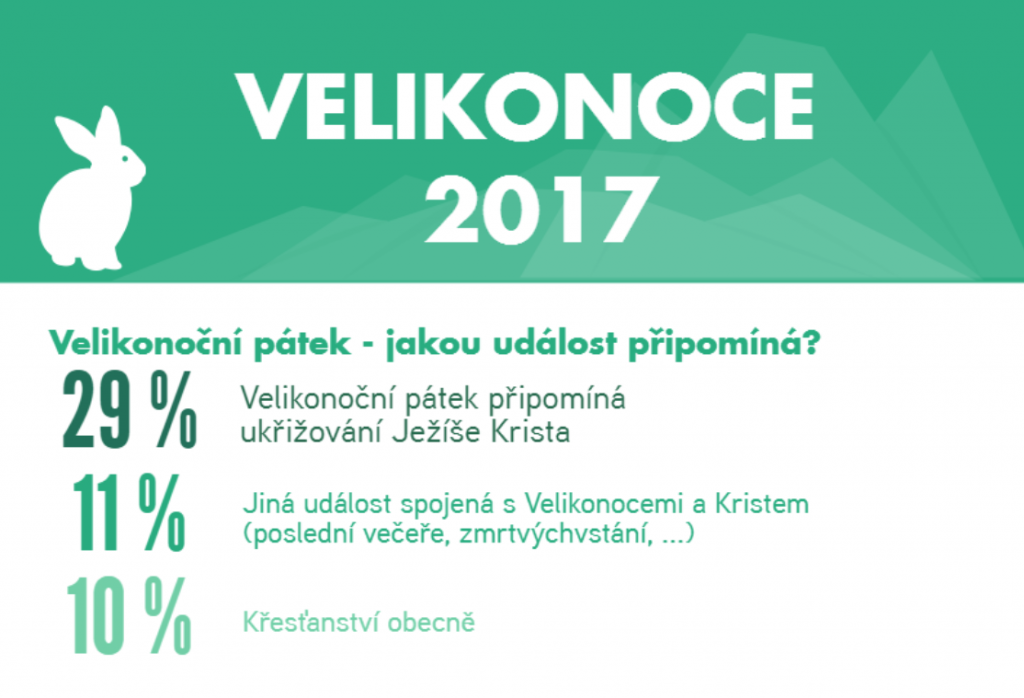 VELIKONOCE 2017

Velikonoční pátek - jakou událost připomíná?

29 % Velikonoční pátek připomíná ukřižování Ježíše Krista

11 % Jiná událost spojená s Velikonocemi a Kristem (poslední večeře, zmrtvýchvstání, ...)

10 % Křesťanství obecně